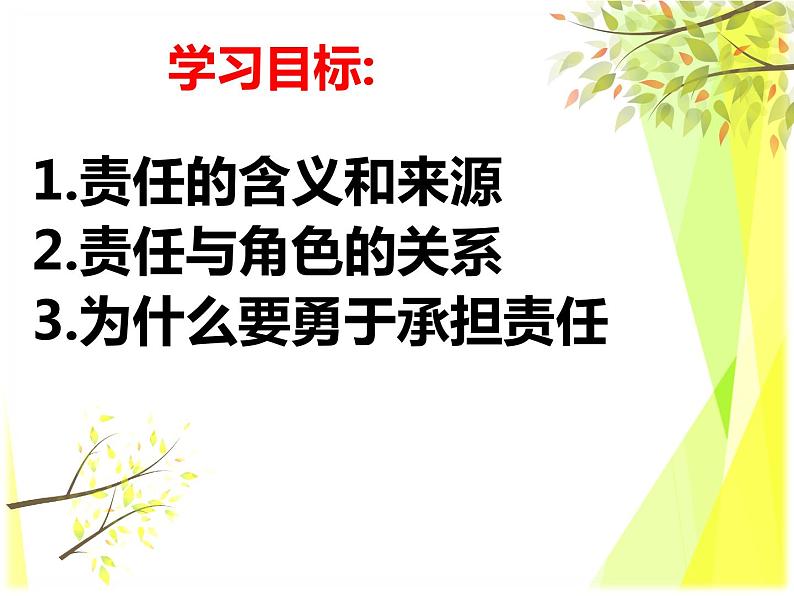 学习目标:

1.责任的含义和来源
2.责任与角色的关系
3.为什么要勇于承担责任